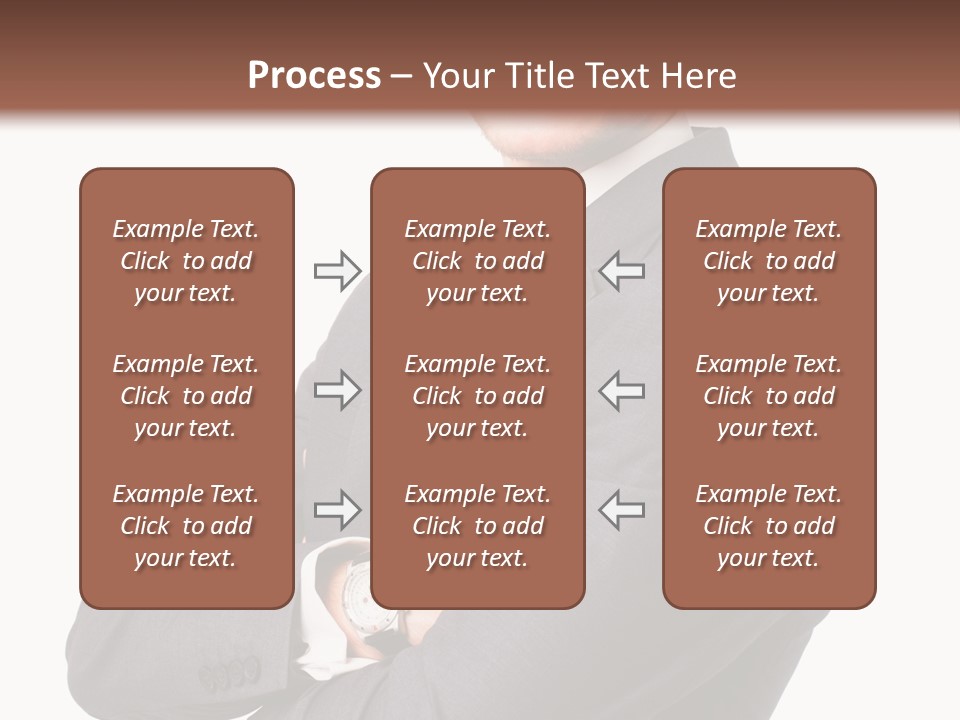 Process – Your Title Text Here

Example Text. Click to add your text.

Example Text. Click to add your text.

Example Text. Click to add your text.

Example Text. Click to add your text.

Example Text. Click to add your text.

Example Text. Click to add your text.

Example Text. Click to add your text.

Example Text. Click to add your text.

Example Text. Click to add your text.